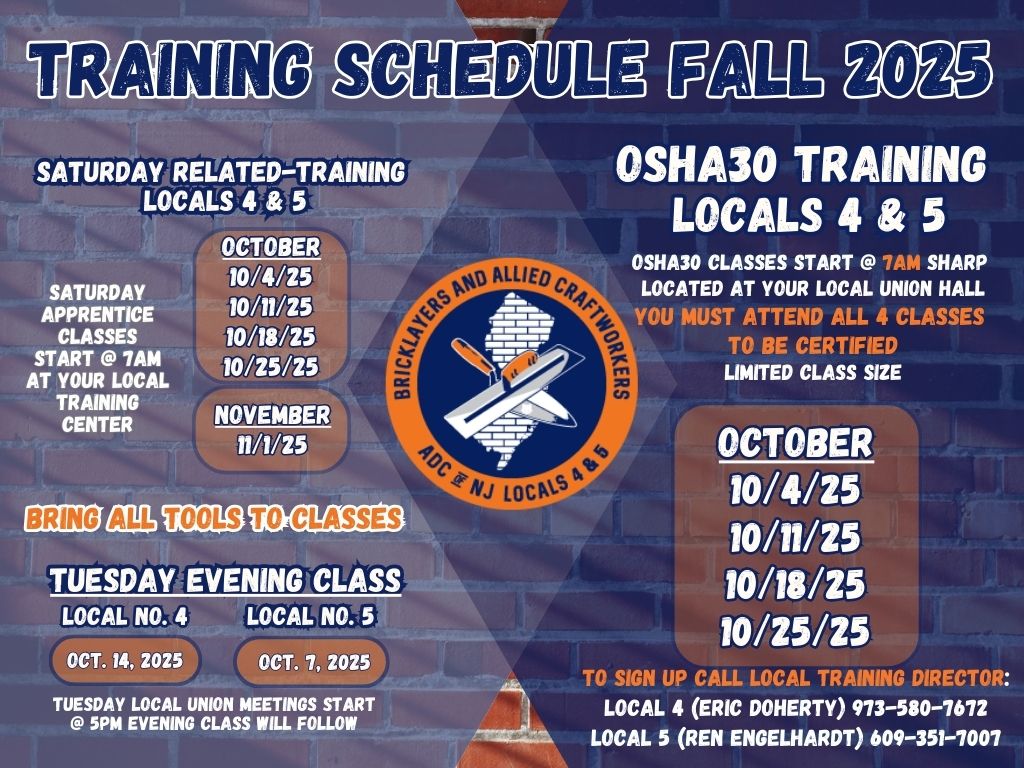 TRAINING SCHEDULE FALL 2025

SATURDAY RELATED-TRAINING LOCALS 4 & 5

SATURDAY APPRENTICE CLASSES START @ 7AM AT YOUR LOCAL TRAINING CENTER

OCTOBER
10/4/25
10/11/25
10/18/25
10/25/25

NOVEMBER
11/1/25

BRING ALL TOOLS TO CLASSES

TUESDAY EVENING CLASS

LOCAL NO. 4
OCT. 14, 2025

LOCAL NO. 5
OCT. 7, 2025

TUESDAY LOCAL UNION MEETINGS START @ 5PM EVENING CLASS WILL FOLLOW

BRICKLAYERS AND ALLIED CRAFTWORKERS
ADC OF NJ LOCALS 4 & 5

OSHA30 TRAINING
LOCALS 4 & 5

OSHA30 CLASSES START @ 7AM SHARP
LOCATED AT YOUR LOCAL UNION HALL
YOU MUST ATTEND ALL 4 CLASSES TO BE CERTIFIED
LIMITED CLASS SIZE

OCTOBER
10/4/25
10/11/25
10/18/25
10/25/25

TO SIGN UP CALL LOCAL TRAINING DIRECTOR:
LOCAL 4 (ERIC DOHERTY) 973-580-7672
LOCAL 5 (REN ENGELHARDT) 609-351-7007